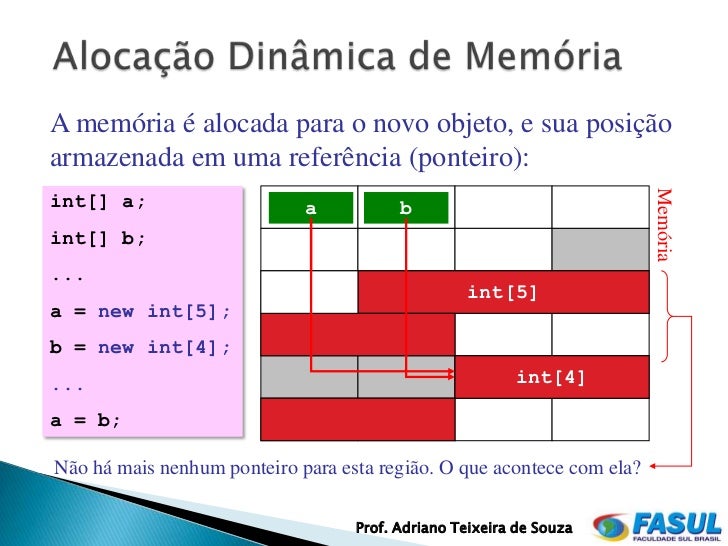 Alocação Dinâmica de Memória

A memória é alocada para o novo objeto, e sua posição armazenada em uma referência (ponteiro):

int[] a;
int[] b;
...
a = new int[5];
b = new int[4];
...
a = b;

a
b
int[5]
int[4]
Memória

Não há mais nenhum ponteiro para esta região. O que acontece com ela?

Prof. Adriano Teixeira de Souza

FASUL
FACULDADE SUL BRASIL